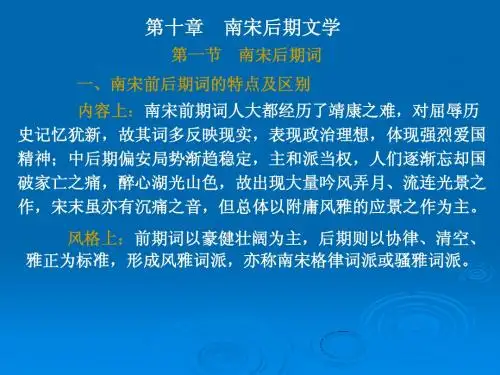 第十章　南宋后期文学

第一节　南宋后期词

一、南宋前后期词的特点及区别

内容上：南宋前期词人大都经历了靖康之难，对屈辱历史记忆犹新，故其词多反映现实，表现政治理想，体现强烈爱国精神；中后期偏安局势渐趋稳定，主和派当权，人们逐渐忘却国破家亡之痛，醉心湖光山色，故出现大量吟风弄月、流连光景之作，宋末虽亦有沉痛之音，但总体以附庸风雅的应景之作为主。

风格上：前期词以豪健壮阔为主，后期则以协律、清空、雅正为标准，形成风雅词派，亦称南宋格律词派或骚雅词派。